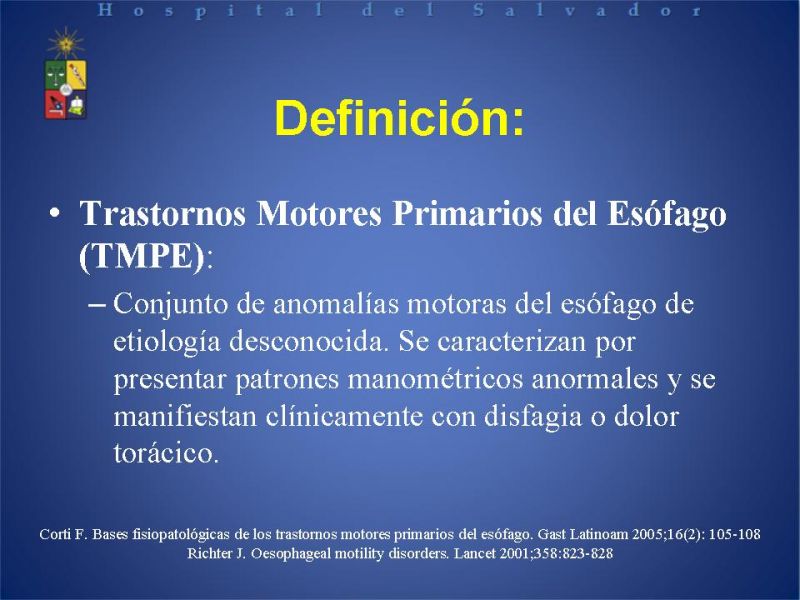 Hospital del Salvador

Definición:

• Trastornos Motores Primarios del Esófago (TMPE):

– Conjunto de anomalías motoras del esófago de etiología desconocida. Se caracterizan por presentar patrones manométricos anormales y se manifiestan clínicamente con disfagia o dolor torácico.

Corti F. Bases fisiopatológicas de los trastornos motores primarios del esófago. Gast Latinoam 2005;16(2): 105-108
Richter J. Oesophageal motility disorders. Lancet 2001;358:823-828